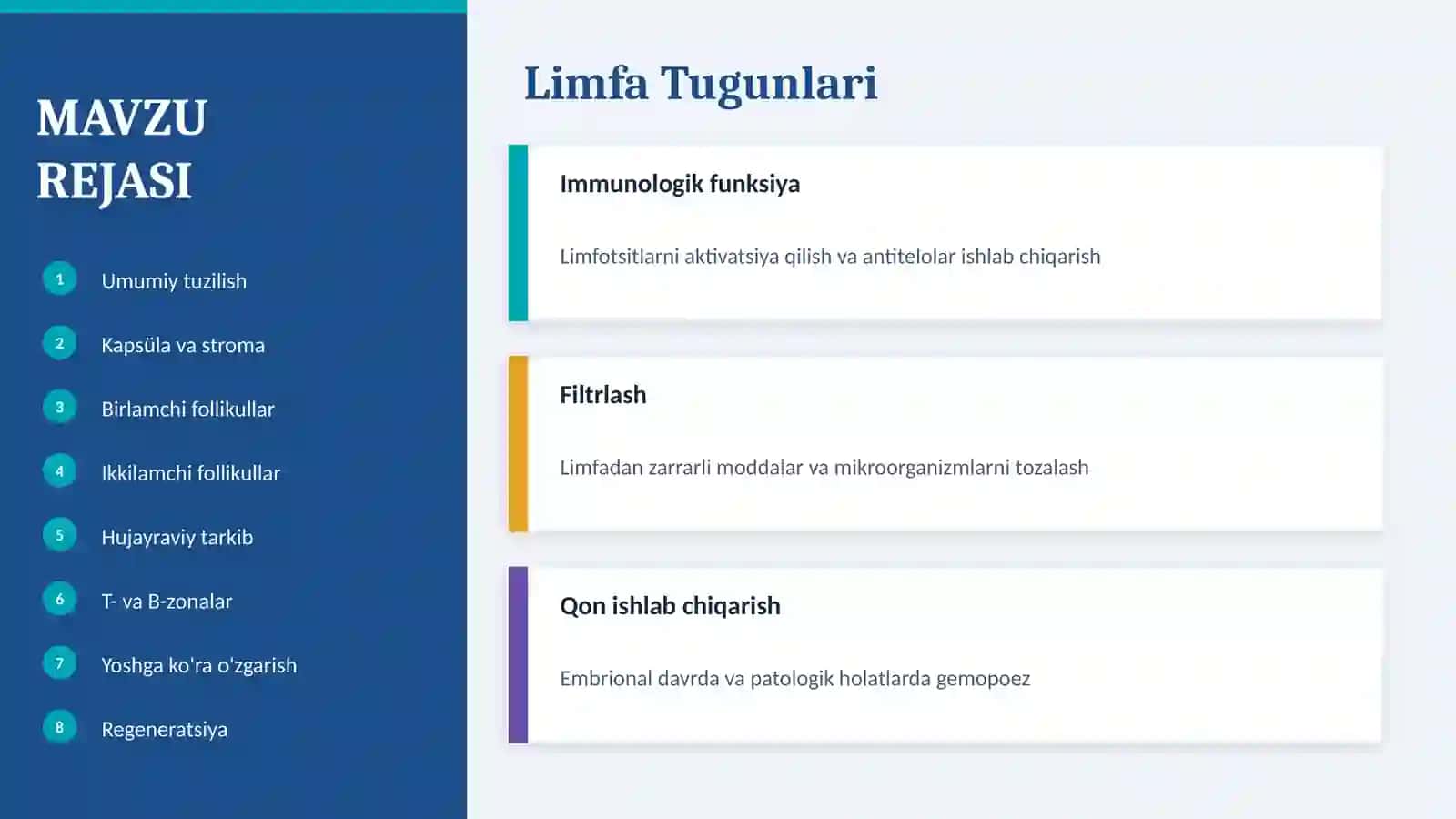 MAVZU REJASI

1 Umumiy tuzilish

2 Kapsüla va stroma

3 Birlamchi follikullar

4 Ikkilamchi follikullar

5 Hujayraviy tarkib

6 T- va B-zonalar

7 Yoshga ko'ra o'zgarish

8 Regeneratsiya

Limfa Tugunlari

Immunologik funksiya

Limfotsitlarni aktivatsiya qilish va antitelolar ishlab chiqarish

Filtrlash

Limfadan zarrarli moddalar va mikroorganizmlarni tozalash

Qon ishlab chiqarish

Embrional davrda va patologik holatlarda gemopoez